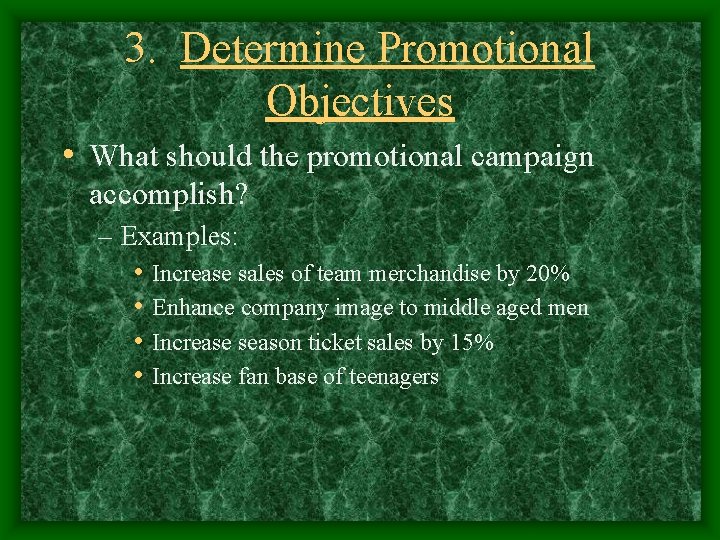 3. Determine Promotional Objectives

• What should the promotional campaign accomplish?

– Examples:

• Increase sales of team merchandise by 20%
• Enhance company image to middle aged men
• Increase season ticket sales by 15%
• Increase fan base of teenagers